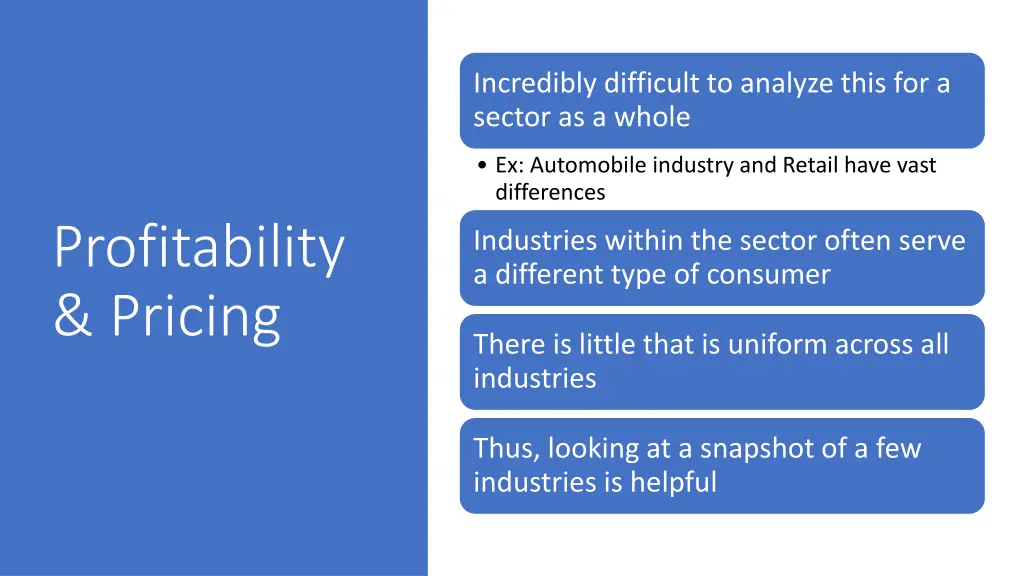 Profitability & Pricing

Incredibly difficult to analyze this for a sector as a whole

• Ex: Automobile industry and Retail have vast differences

Industries within the sector often serve a different type of consumer

There is little that is uniform across all industries

Thus, looking at a snapshot of a few industries is helpful